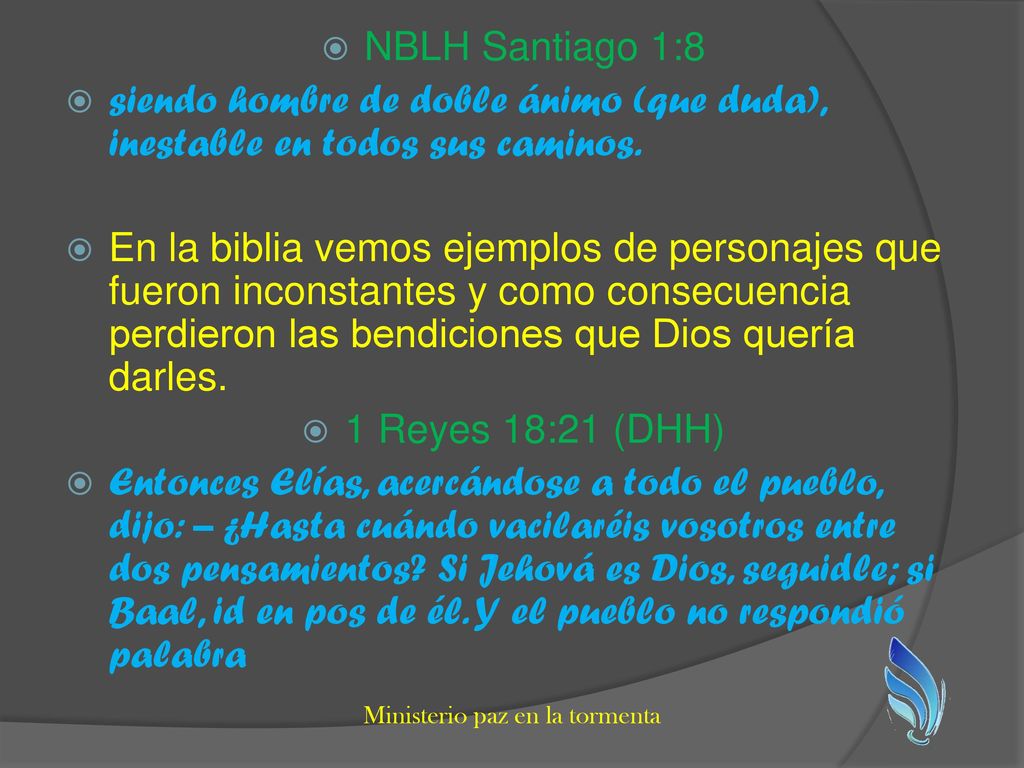 NBLH Santiago 1:8

siendo hombre de doble ánimo (que duda), inestable en todos sus caminos.

En la biblia vemos ejemplos de personajes que fueron inconstantes y como consecuencia perdieron las bendiciones que Dios quería darles.

1 Reyes 18:21 (DHH)

Entonces Elías, acercándose a todo el pueblo, dijo: – ¿Hasta cuándo vacilaréis vosotros entre dos pensamientos? Si Jehová es Dios, seguidle; si Baal, id en pos de él. Y el pueblo no respondió palabra

Ministerio paz en la tormenta